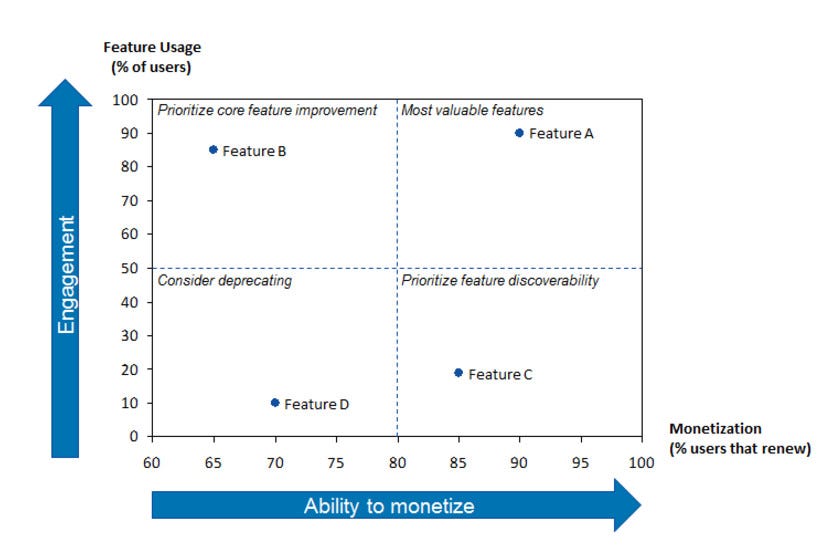 Feature Usage
(% of users)

Engagement

100
90
80
70
60
50
40
30
20
10
0

Prioritize core feature improvement

Most valuable features

Feature A

Feature B

Consider deprecating

Prioritize feature discoverability

Feature C

Feature D

60 65 70 75 80 85 90 95 100

Monetization
(% users that renew)

Ability to monetize